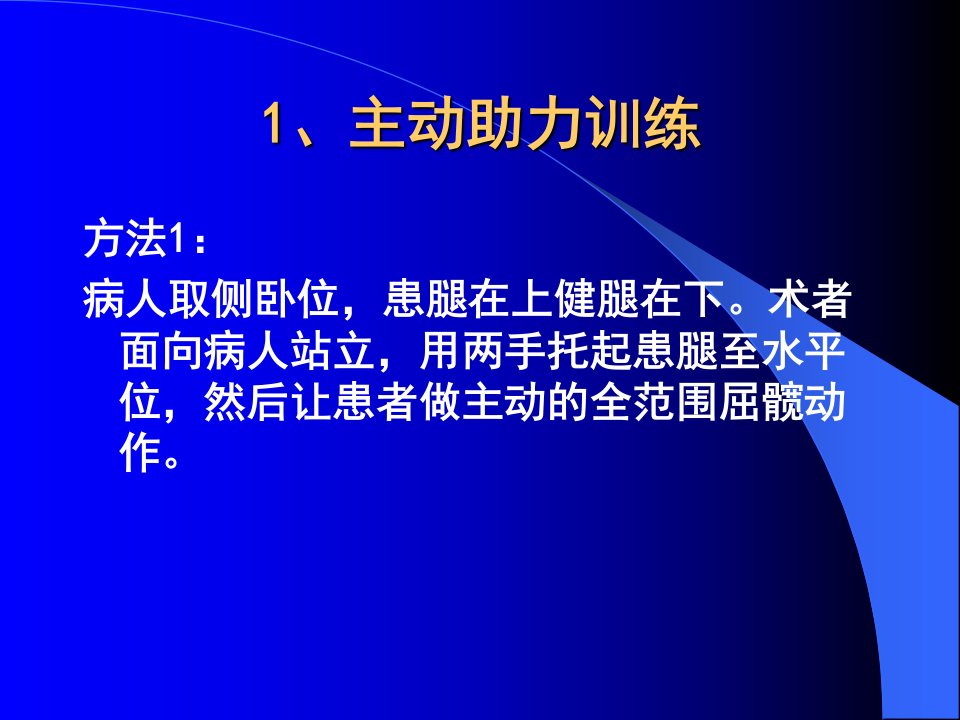 1、主动助力训练

方法1：

病人取侧卧位，患腿在上健腿在下。术者面向病人站立，用两手托起患腿至水平位，然后让患者做主动的全范围屈髋动作。